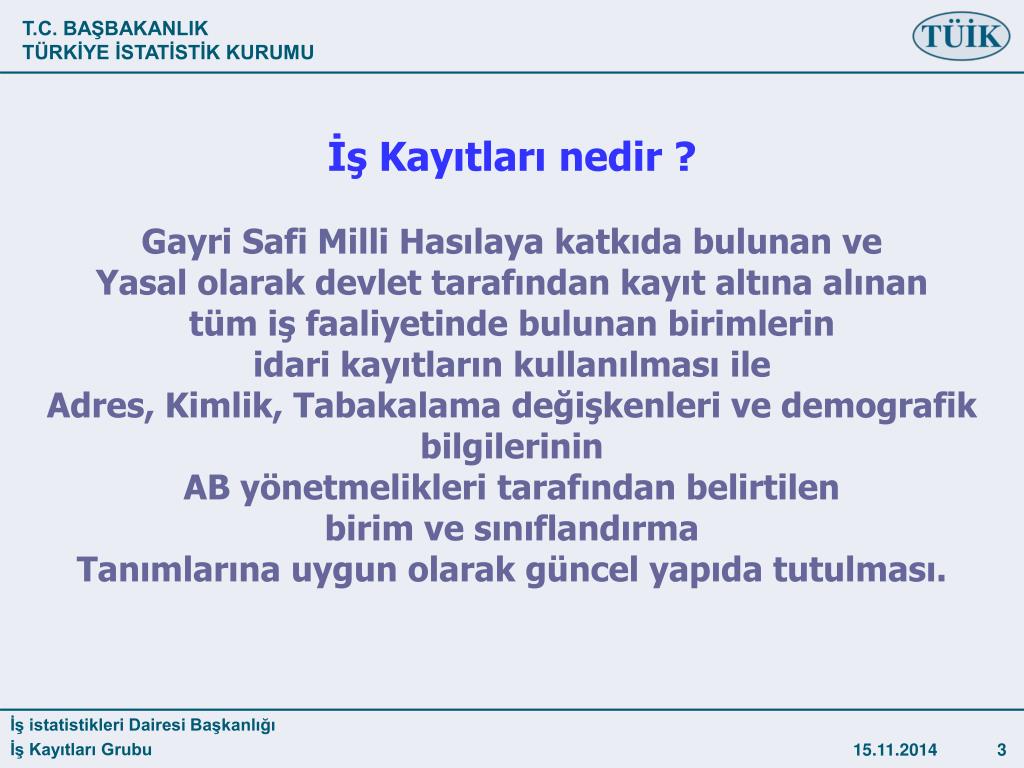 T.C. BAŞBAKANLIK
TÜRKİYE İSTATİSTİK KURUMU

TÜİK

İş Kayıtları nedir ?

Gayri Safi Milli Hasılaya katkıda bulunan ve
Yasal olarak devlet tarafından kayıt altına alınan
tüm iş faaliyetinde bulunan birimlerin
idari kayıtların kullanılması ile
Adres, Kimlik, Tabakalama değişkenleri ve demografik bilgilerinin
AB yönetmelikleri tarafından belirtilen
birim ve sınıflandırma
Tanımlarına uygun olarak güncel yapıda tutulması.

İş istatistikleri Dairesi Başkanlığı
İş Kayıtları Grubu

15.11.2014

3